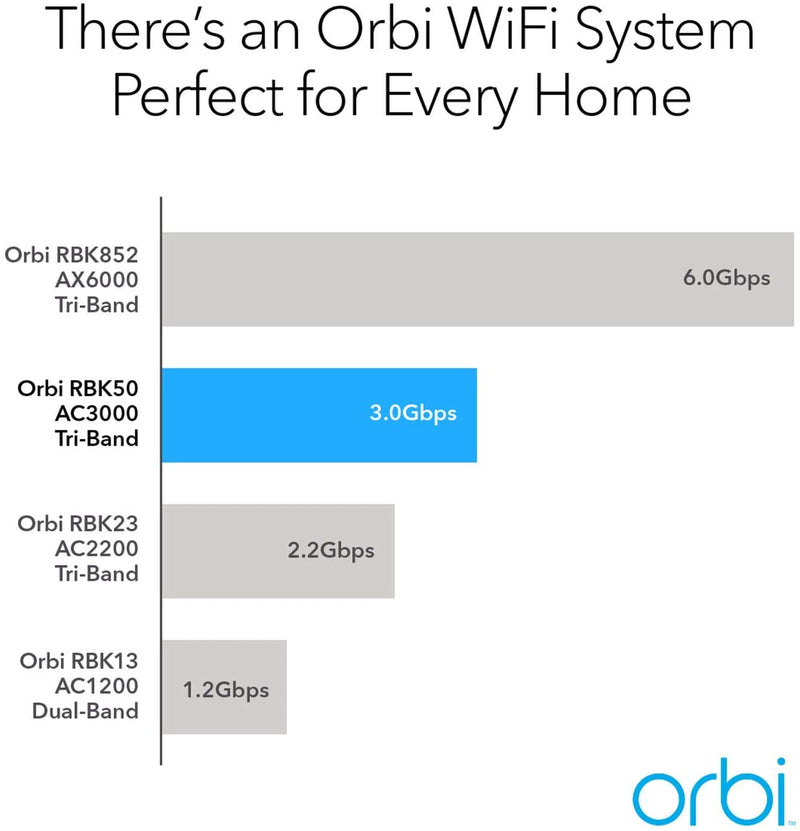 There's an Orbi WiFi System Perfect for Every Home

Orbi RBK852
AX6000
Tri-Band

6.0Gbps

Orbi RBK50
AC3000
Tri-Band

3.0Gbps

Orbi RBK23
AC2200
Tri-Band

2.2Gbps

Orbi RBK13
AC1200
Dual-Band

1.2Gbps

orbi™